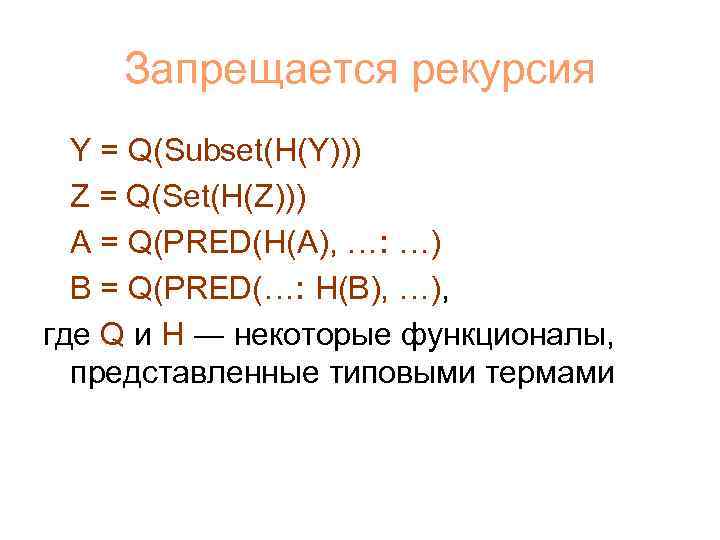 Запрещается рекурсия

Y = Q(Subset(H(Y)))
Z = Q(Set(H(Z)))
A = Q(PRED(H(A), …: …)
B = Q(PRED(…: H(B), …),
где Q и H — некоторые функционалы, представленные типовыми термами